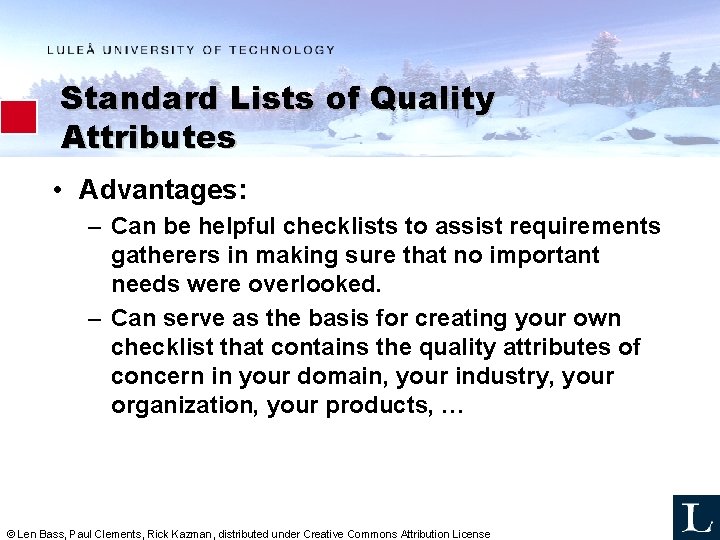 LULEÅ UNIVERSITY OF TECHNOLOGY

Standard Lists of Quality Attributes

• Advantages:
– Can be helpful checklists to assist requirements gatherers in making sure that no important needs were overlooked.
– Can serve as the basis for creating your own checklist that contains the quality attributes of concern in your domain, your industry, your organization, your products, …

© Len Bass, Paul Clements, Rick Kazman, distributed under Creative Commons Attribution License

L